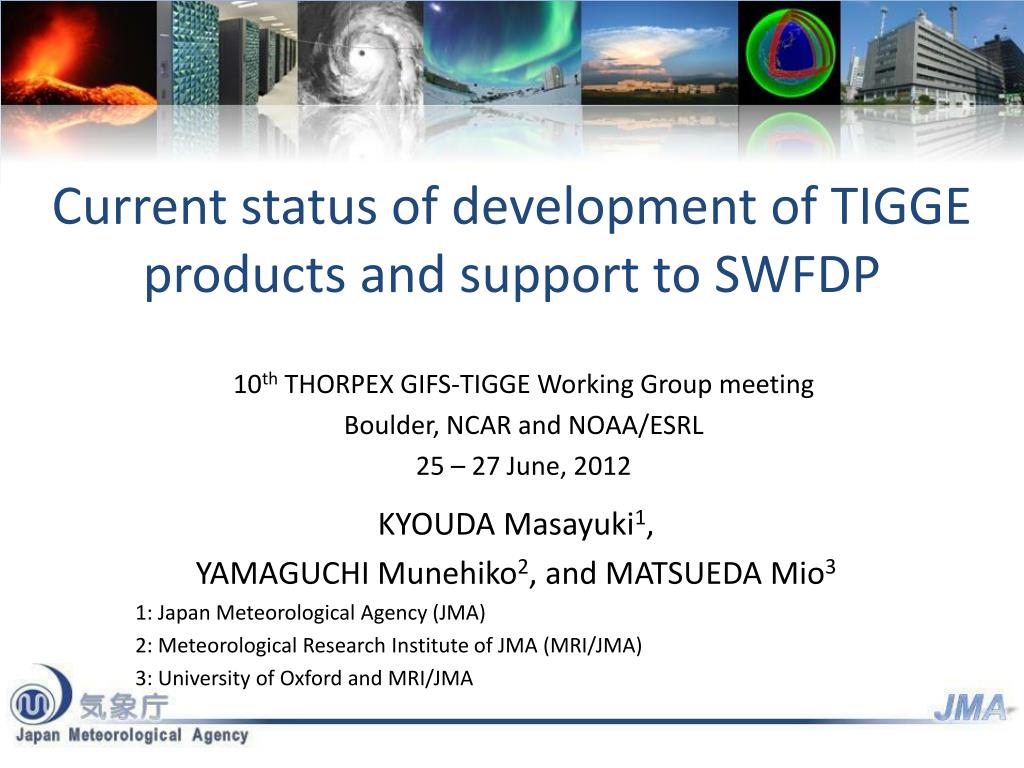 Current status of development of TIGGE products and support to SWFDP

10$^{th}$ THORPEX GIFS-TIGGE Working Group meeting
Boulder, NCAR and NOAA/ESRL
25 – 27 June, 2012

KYOUDA Masayuki$^1$,
YAMAGUCHI Munehiko$^2$, and MATSUEDA Mio$^3$

1: Japan Meteorological Agency (JMA)
2: Meteorological Research Institute of JMA (MRI/JMA)
3: University of Oxford and MRI/JMA

気象庁
Japan Meteorological Agency

JMA